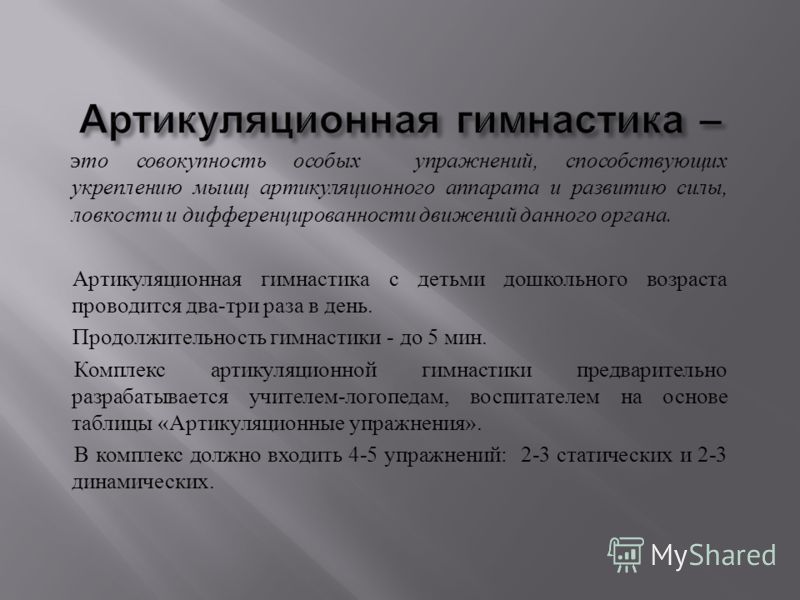 Артикуляционная гимнастика –

это совокупность особых упражнений, способствующих укреплению мышц артикуляционного аппарата и развитию силы, ловкости и дифференцированности движений данного органа.

Артикуляционная гимнастика с детьми дошкольного возраста проводится два-три раза в день.

Продолжительность гимнастики - до 5 мин.

Комплекс артикуляционной гимнастики предварительно разрабатывается учителем-логопедам, воспитателем на основе таблицы «Артикуляционные упражнения».

В комплекс должно входить 4-5 упражнений: 2-3 статических и 2-3 динамических.

MyShared